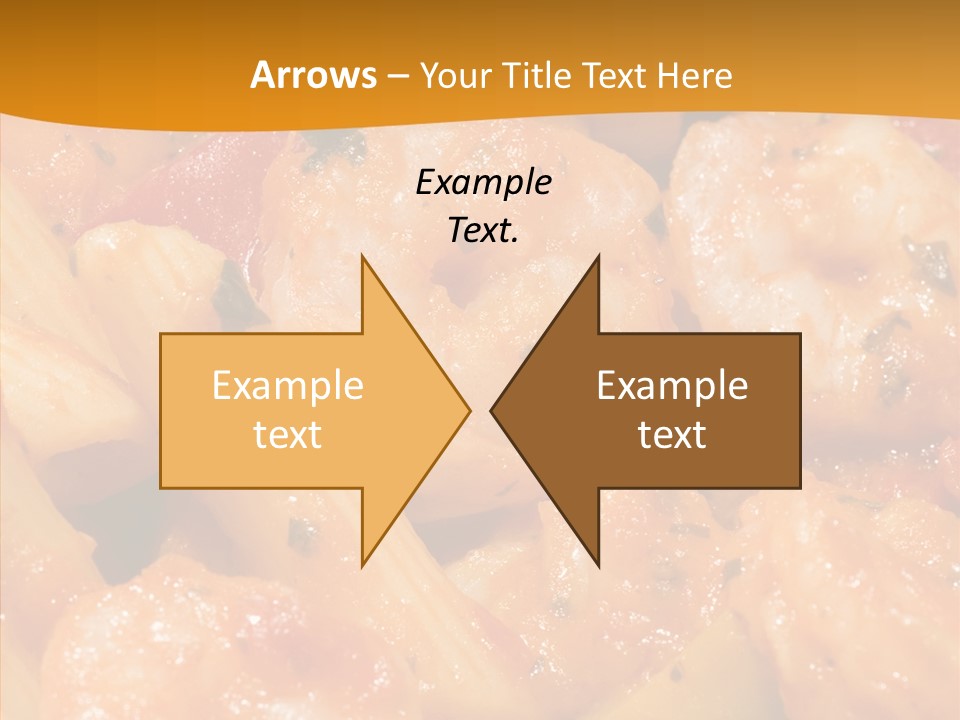 Arrows – Your Title Text Here

Example Text.

Example text

Example text